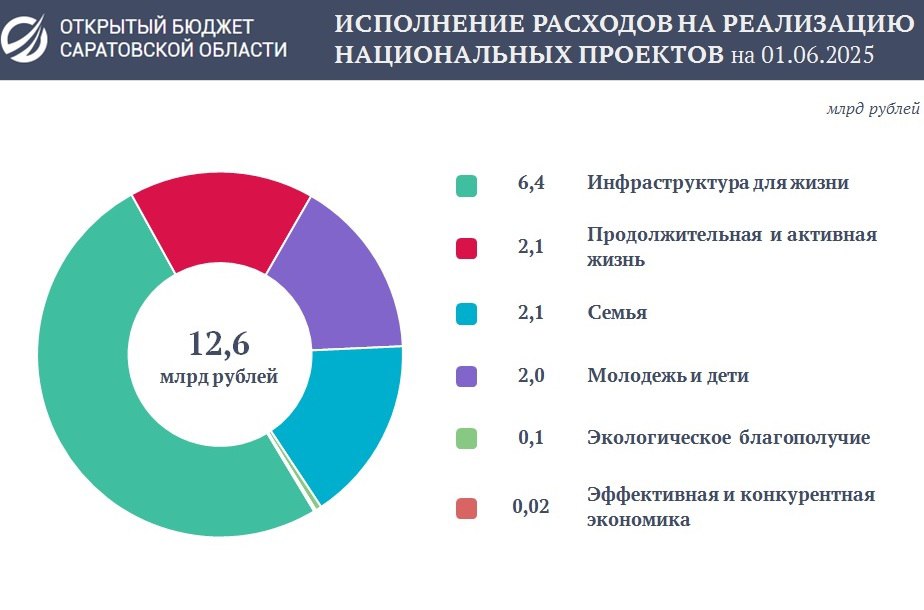 ОТКРЫТЫЙ БЮДЖЕТ САРАТОВСКОЙ ОБЛАСТИ

ИСПОЛНЕНИЕ РАСХОДОВ НА РЕАЛИЗАЦИЮ НАЦИОНАЛЬНЫХ ПРОЕКТОВ на 01.06.2025

млрд рублей

12,6 млрд рублей

6,4 Инфраструктура для жизни

2,1 Продолжительная и активная жизнь

2,1 Семья

2,0 Молодежь и дети

0,1 Экологическое благополучие

0,02 Эффективная и конкурентная экономика